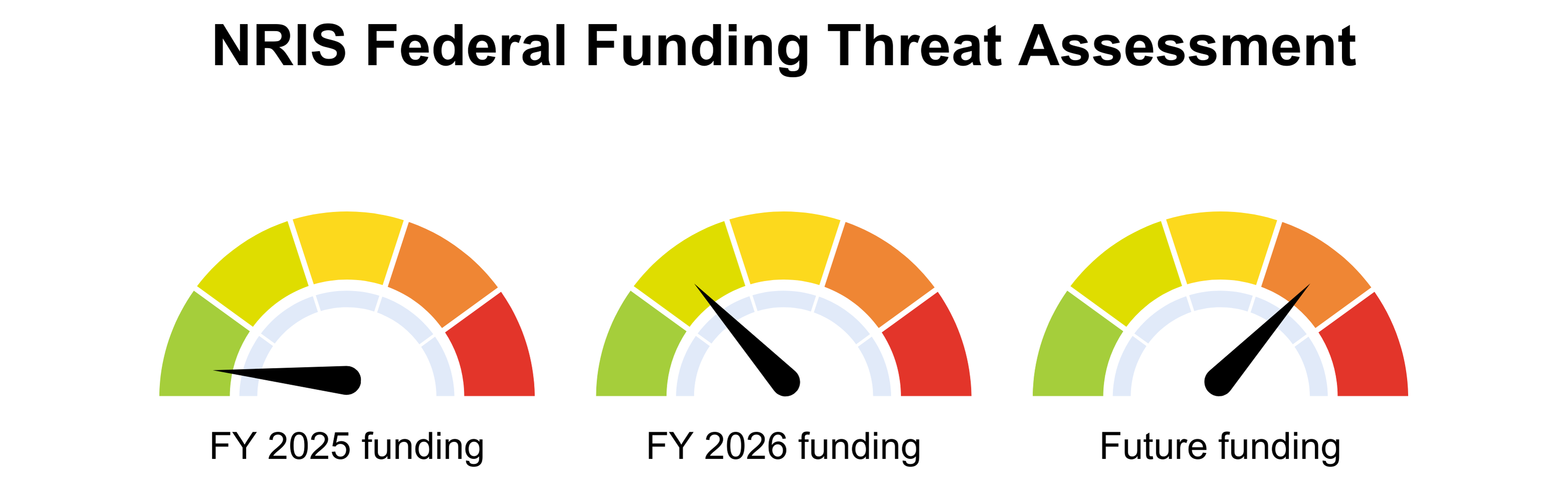 NRIS Federal Funding Threat Assessment

FY 2025 funding

FY 2026 funding

Future funding